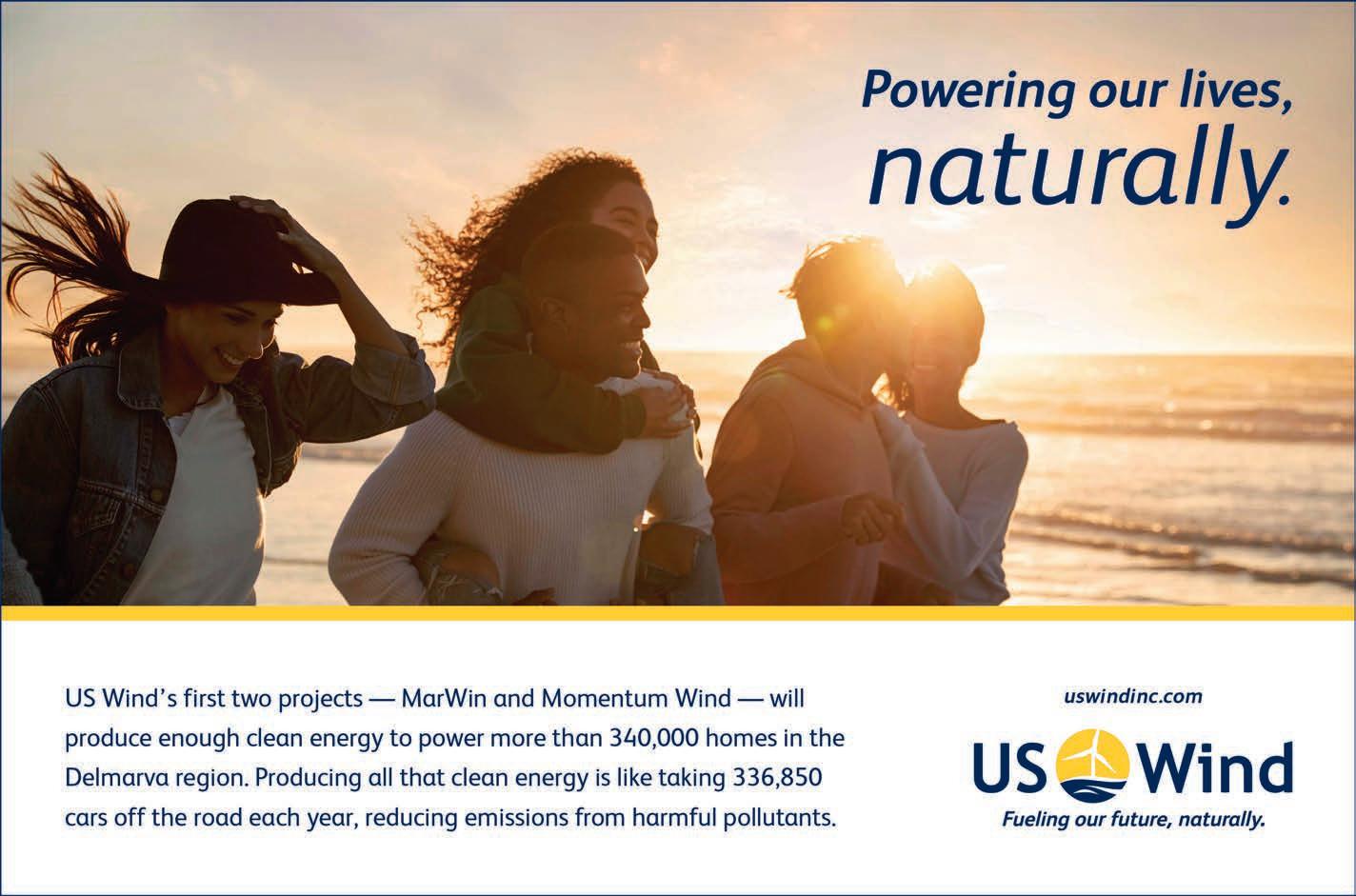 Powering our lives, naturally.

US Wind's first two projects — MarWin and Momentum Wind — will produce enough clean energy to power more than 340,000 homes in the Delmarva region. Producing all that clean energy is like taking 336,850 cars off the road each year, reducing emissions from harmful pollutants.

uswindinc.com

US Wind

Fueling our future, naturally.